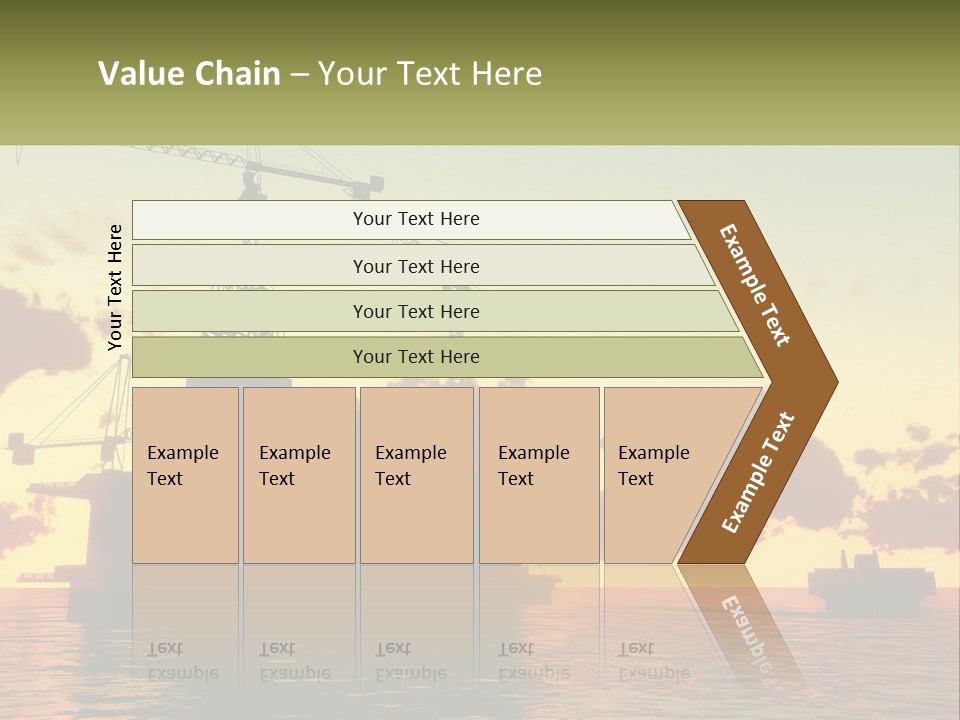 Value Chain – Your Text Here

Your Text Here

Your Text Here

Your Text Here

Your Text Here

Your Text Here

Example Text

Example Text

Example Text

Example Text

Example Text

Example Text

Example Text